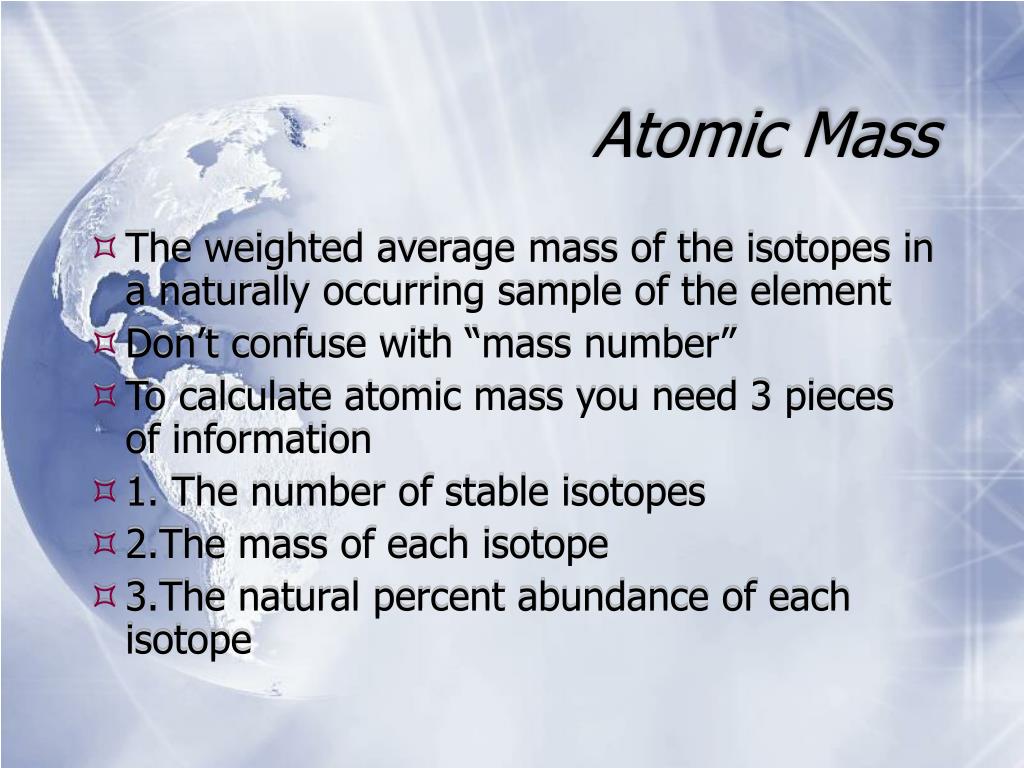 Atomic Mass

¤ The weighted average mass of the isotopes in a naturally occurring sample of the element
¤ Don’t confuse with “mass number”
¤ To calculate atomic mass you need 3 pieces of information
¤ 1. The number of stable isotopes
¤ 2.The mass of each isotope
¤ 3.The natural percent abundance of each isotope